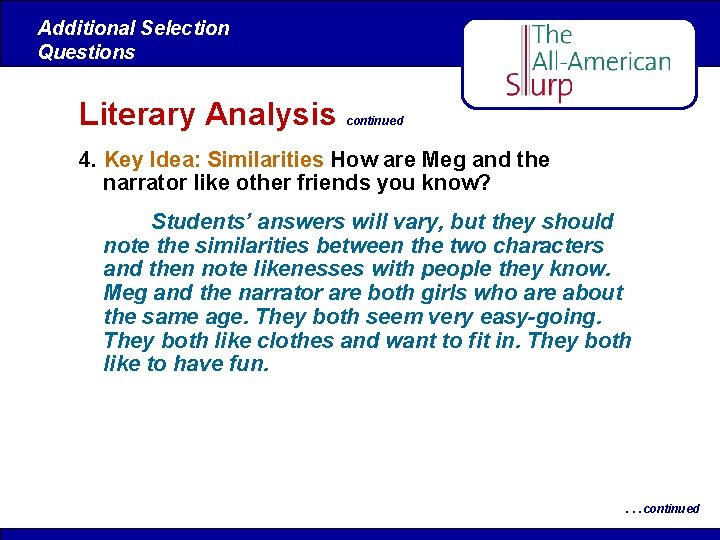 Additional Selection Questions

The All-American Slurp

Literary Analysis continued

4. Key Idea: Similarities How are Meg and the narrator like other friends you know?

Students' answers will vary, but they should note the similarities between the two characters and then note likenesses with people they know. Meg and the narrator are both girls who are about the same age. They both seem very easy-going. They both like clothes and want to fit in. They both like to have fun.

. . . continued